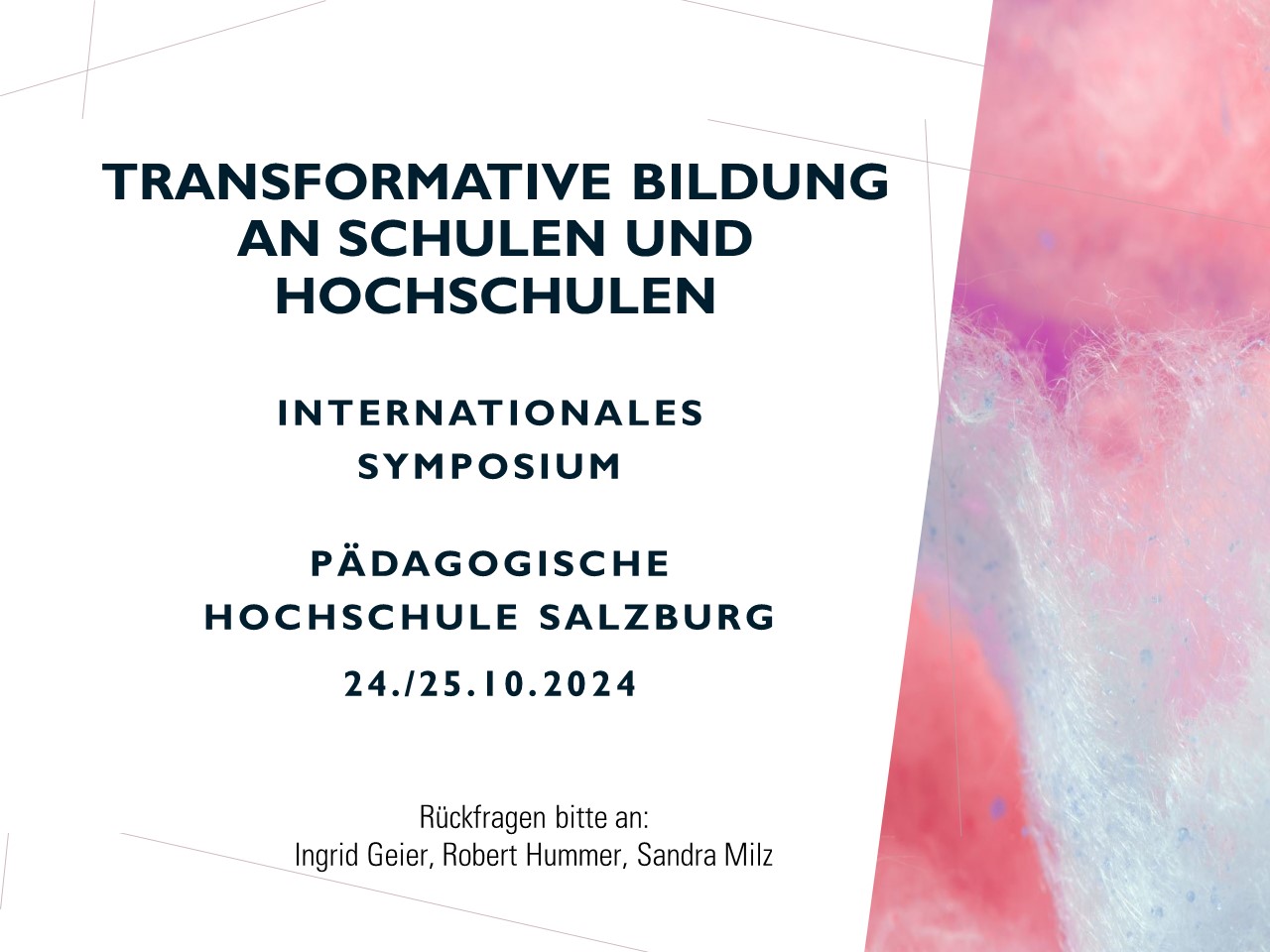 TRANSFORMATIVE BILDUNG AN SCHULEN UND HOCHSCHULEN

INTERNATIONALES SYMPOSIUM

PÄDAGOGISCHE HOCHSCHULE SALZBURG

24./25.10.2024

Rückfragen bitte an:
Ingrid Geier, Robert Hummer, Sandra Milz